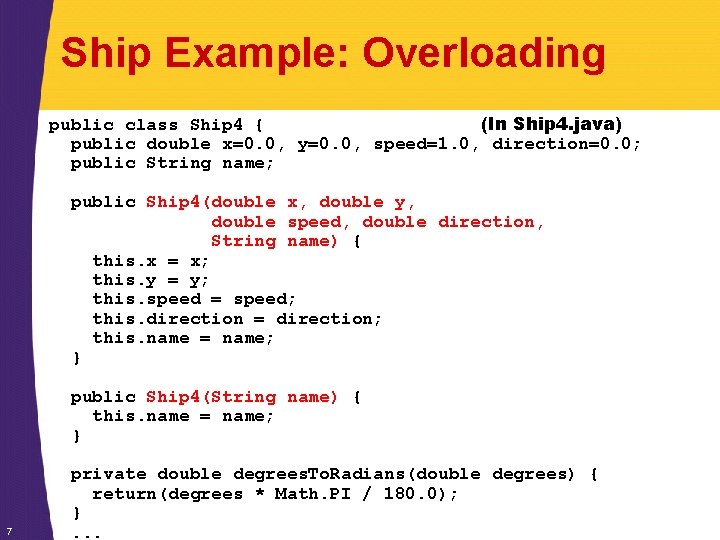 Ship Example: Overloading

public class Ship4 { (In Ship4.java)
  public double x=0.0, y=0.0, speed=1.0, direction=0.0;
  public String name;

  public Ship4(double x, double y,
               double speed, double direction,
               String name) {
    this.x = x;
    this.y = y;
    this.speed = speed;
    this.direction = direction;
    this.name = name;
  }

  public Ship4(String name) {
    this.name = name;
  }

  private double degreesToRadians(double degrees) {
    return(degrees * Math.PI / 180.0);
  }
  ...

7